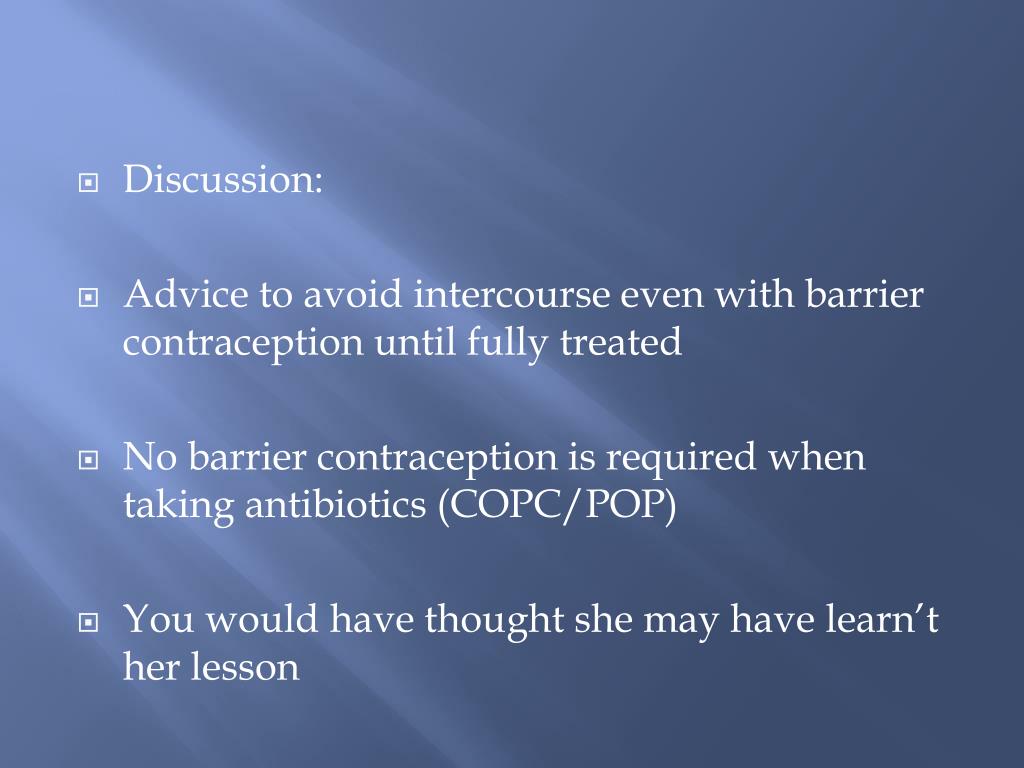 Discussion:

Advice to avoid intercourse even with barrier contraception until fully treated

No barrier contraception is required when taking antibiotics (COPC/POP)

You would have thought she may have learn’t her lesson